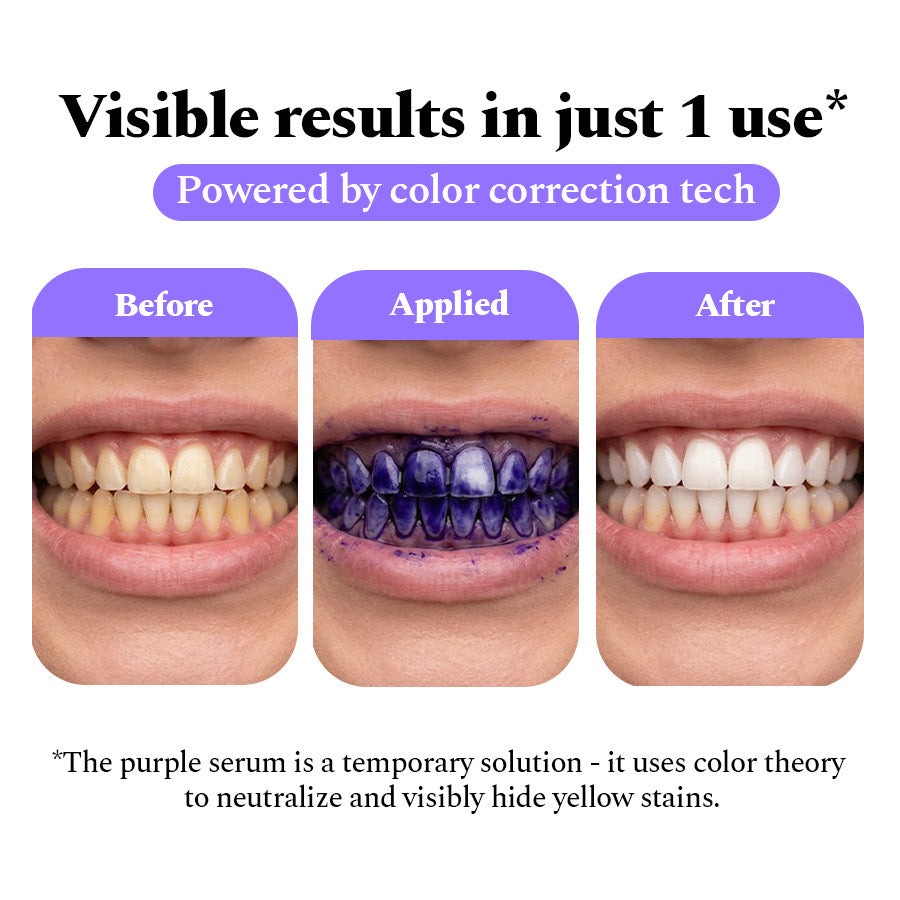 Visible results in just 1 use*

Powered by color correction tech

Before

Applied

After

*The purple serum is a temporary solution - it uses color theory to neutralize and visibly hide yellow stains.